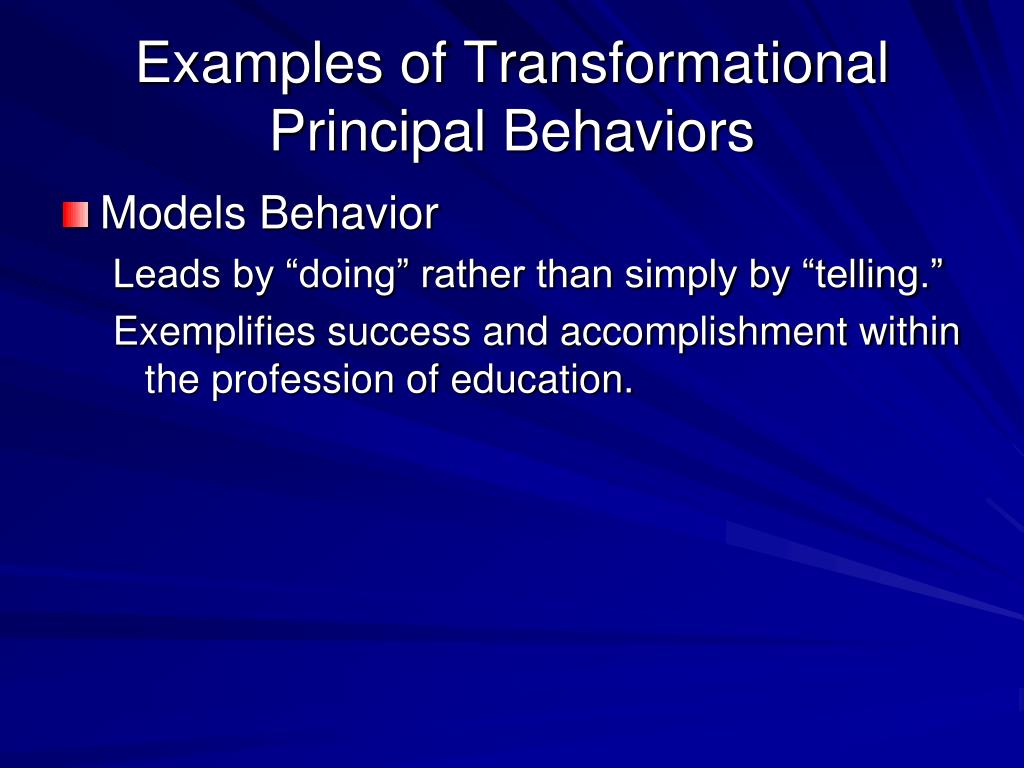 Examples of Transformational Principal Behaviors

Models Behavior

Leads by “doing” rather than simply by “telling.”

Exemplifies success and accomplishment within the profession of education.